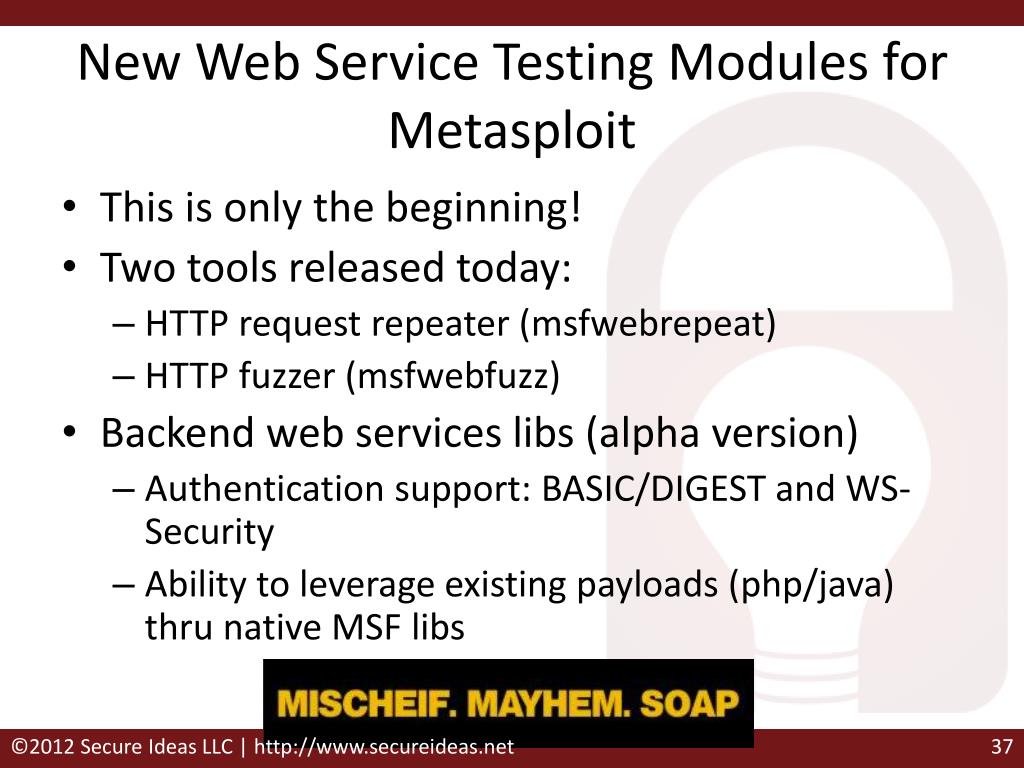 New Web Service Testing Modules for Metasploit

• This is only the beginning!
• Two tools released today:
– HTTP request repeater (msfwebrepeat)
– HTTP fuzzer (msfwebfuzz)
• Backend web services libs (alpha version)
– Authentication support: BASIC/DIGEST and WS-Security
– Ability to leverage existing payloads (php/java) thru native MSF libs

MISCHEIF. MAYHEM. SOAP

©2012 Secure Ideas LLC | http://www.secureideas.net

37